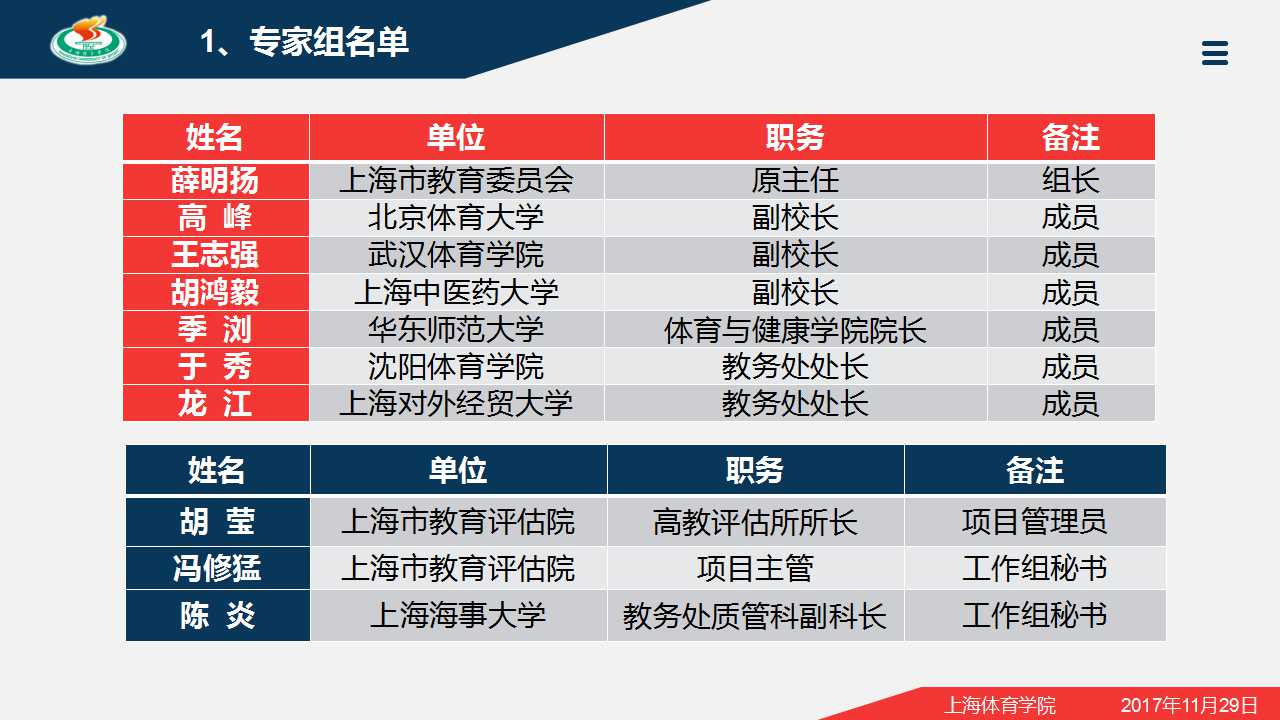 1、专家组名单

| 姓名 | 单位 | 职务 | 备注 |
|---|---|---|---|
| 薛明扬 | 上海市教育委员会 | 原主任 | 组长 |
| 高 峰 | 北京体育大学 | 副校长 | 成员 |
| 王志强 | 武汉体育学院 | 副校长 | 成员 |
| 胡鸿毅 | 上海中医药大学 | 副校长 | 成员 |
| 季 浏 | 华东师范大学 | 体育与健康学院院长 | 成员 |
| 于 秀 | 沈阳体育学院 | 教务处处长 | 成员 |
| 龙 江 | 上海对外经贸大学 | 教务处处长 | 成员 |

| 姓名 | 单位 | 职务 | 备注 |
|---|---|---|---|
| 胡 莹 | 上海市教育评估院 | 高教评估所所长 | 项目管理员 |
| 冯修猛 | 上海市教育评估院 | 项目主管 | 工作组秘书 |
| 陈 炎 | 上海海事大学 | 教务处质管科副科长 | 工作组秘书 |

上海体育学院 2017年11月29日